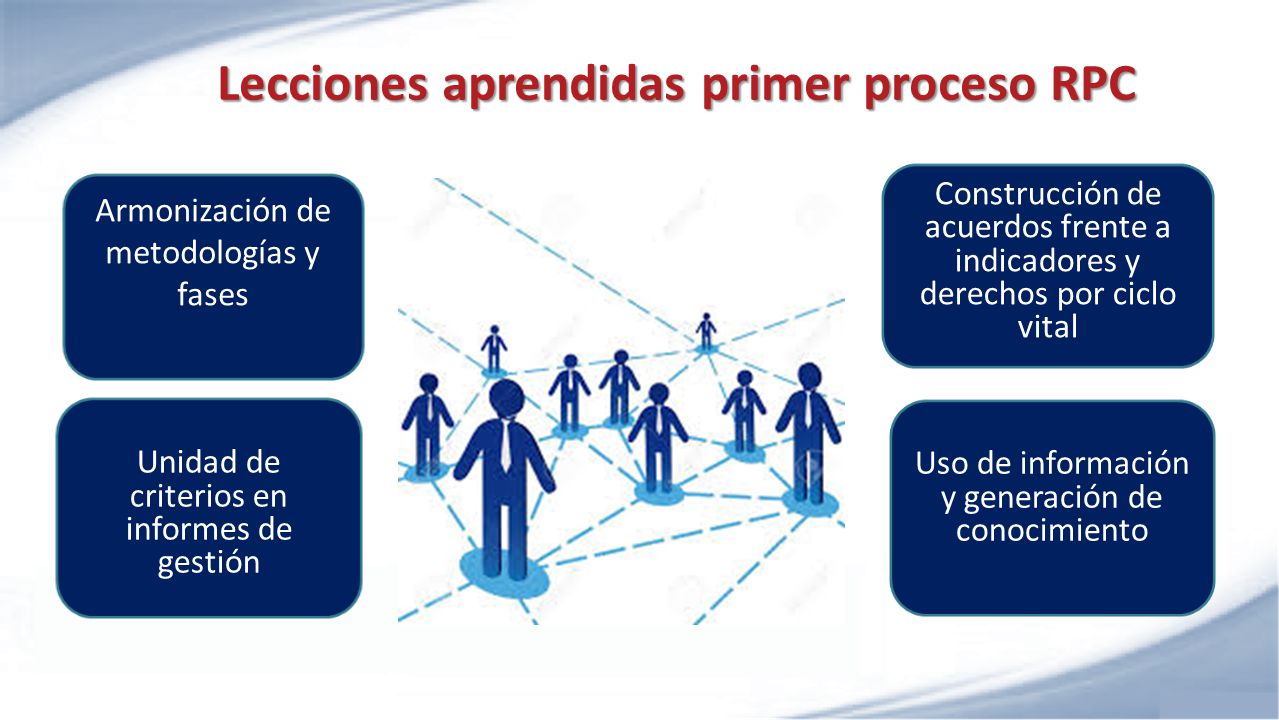 Lecciones aprendidas primer proceso RPC

Armonización de metodologías y fases

Unidad de criterios en informes de gestión

Construcción de acuerdos frente a indicadores y derechos por ciclo vital

Uso de información y generación de conocimiento